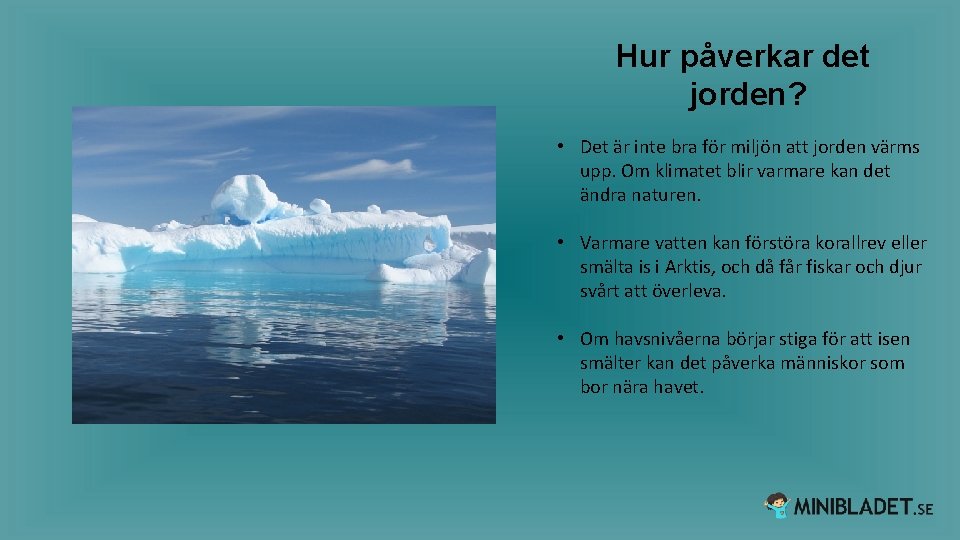 Hur påverkar det jorden?

• Det är inte bra för miljön att jorden värms upp. Om klimatet blir varmare kan det ändra naturen.

• Varmare vatten kan förstöra korallrev eller smälta is i Arktis, och då får fiskar och djur svårt att överleva.

• Om havsnivåerna börjar stiga för att isen smälter kan det påverka människor som bor nära havet.

MINIBLADET.SE